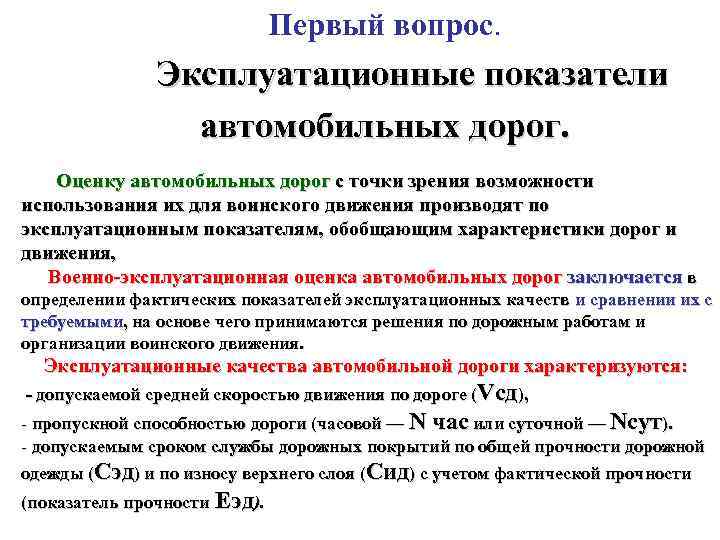 Первый вопрос.

Эксплуатационные показатели автомобильных дорог.

Оценку автомобильных дорог с точки зрения возможности использования их для воинского движения производят по эксплуатационным показателям, обобщающим характеристики дорог и движения,

Военно-эксплуатационная оценка автомобильных дорог заключается в определении фактических показателей эксплуатационных качеств и сравнении их с требуемыми, на основе чего принимаются решения по дорожным работам и организации воинского движения.

Эксплуатационные качества автомобильной дороги характеризуются:

- допускаемой средней скоростью движения по дороге (Vсд),

- пропускной способностью дороги (часовой — N час или суточной — Nсут).

- допускаемым сроком службы дорожных покрытий по общей прочности дорожной одежды (Сэд) и по износу верхнего слоя (Сид) с учетом фактической прочности (показатель прочности Еэд).